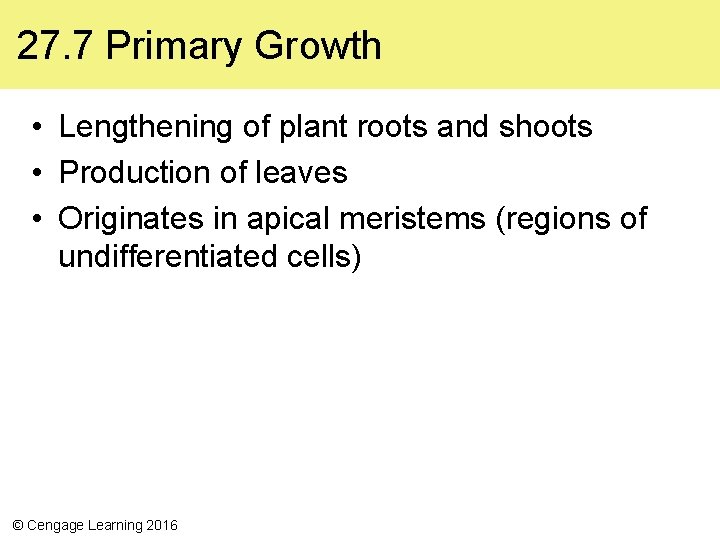 27.7 Primary Growth

• Lengthening of plant roots and shoots
• Production of leaves
• Originates in apical meristems (regions of undifferentiated cells)

© Cengage Learning 2016